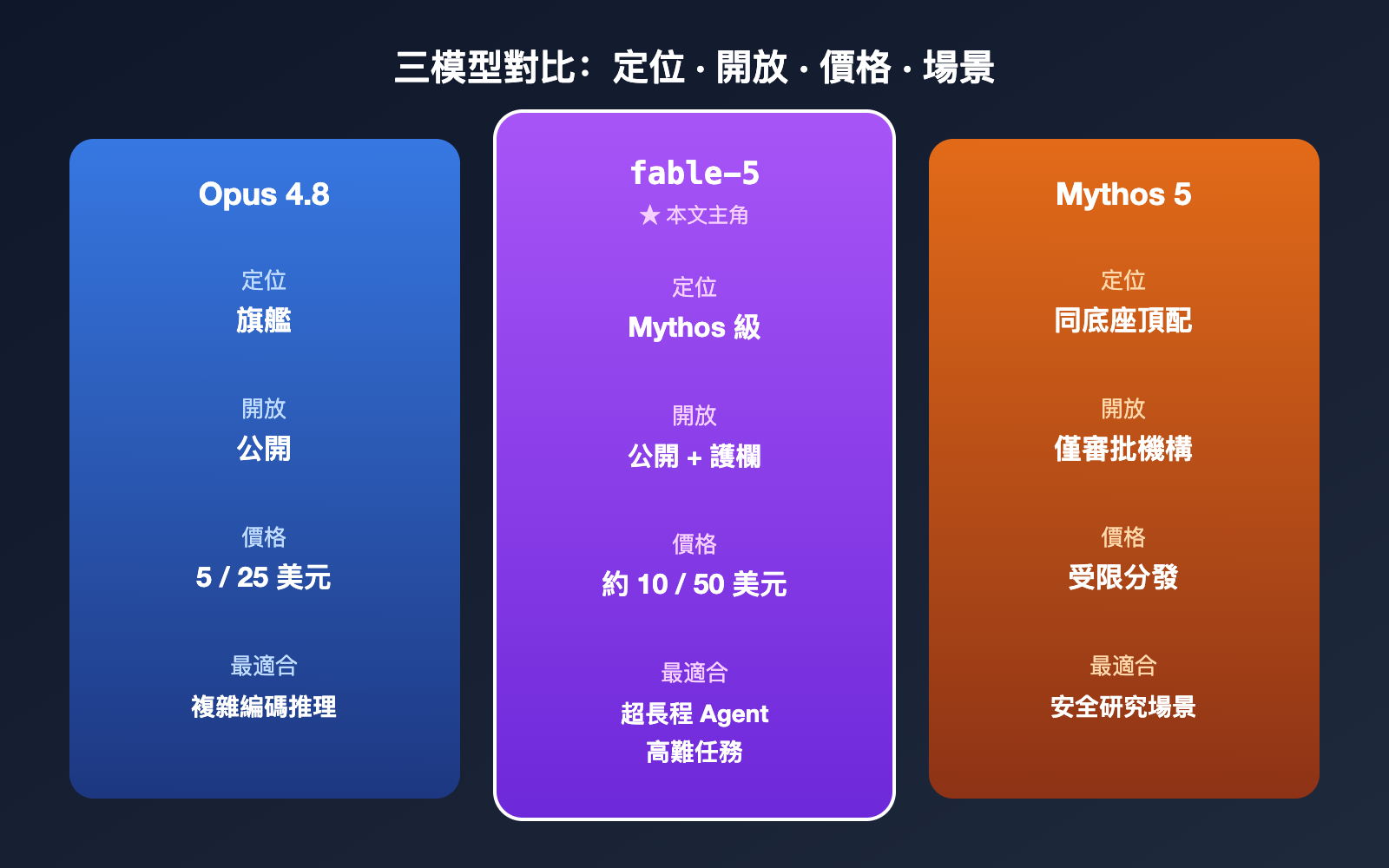 三模型對比：定位 · 開放 · 價格 · 場景

Opus 4.8

定位
旗艦

開放
公開

價格
5 / 25 美元

最適合
複雜編碼推理

fable-5
★ 本文主角

定位
Mythos 級

開放
公開 + 護欄

價格
約 10 / 50 美元

最適合
超長程 Agent 高難任務

Mythos 5

定位
同底座頂配

開放
僅審批機構

價格
受限分發

最適合
安全研究場景